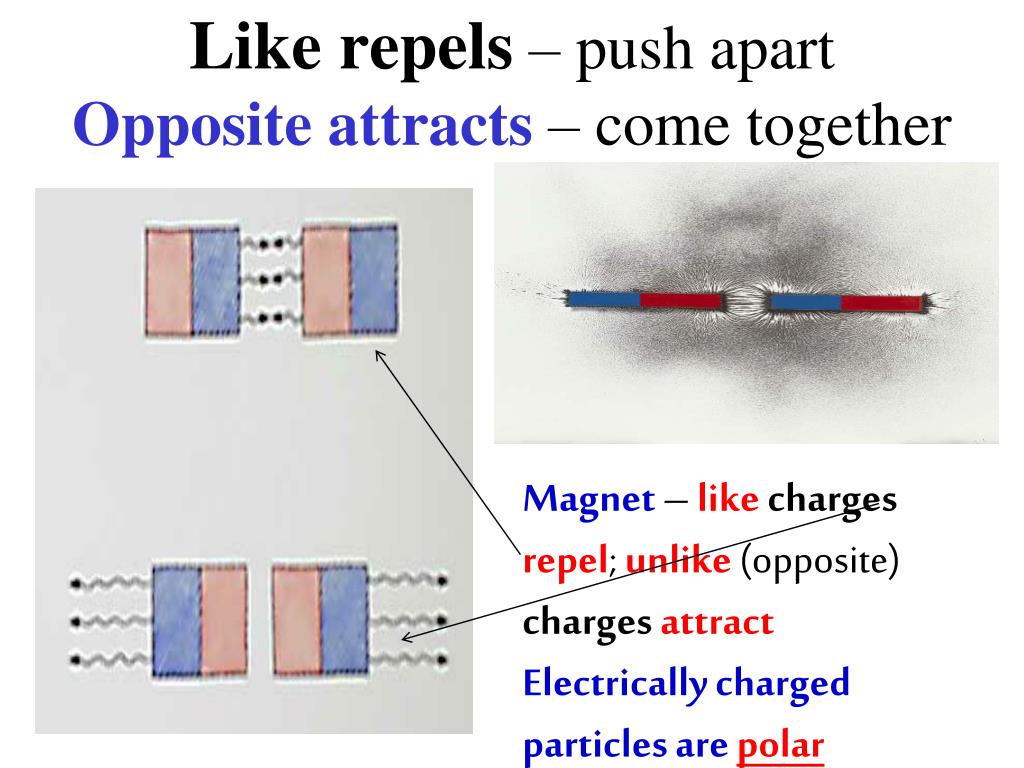 Like repels – push apart
Opposite attracts – come together

Magnet – like charges repel; unlike (opposite) charges attract
Electrically charged particles are polar